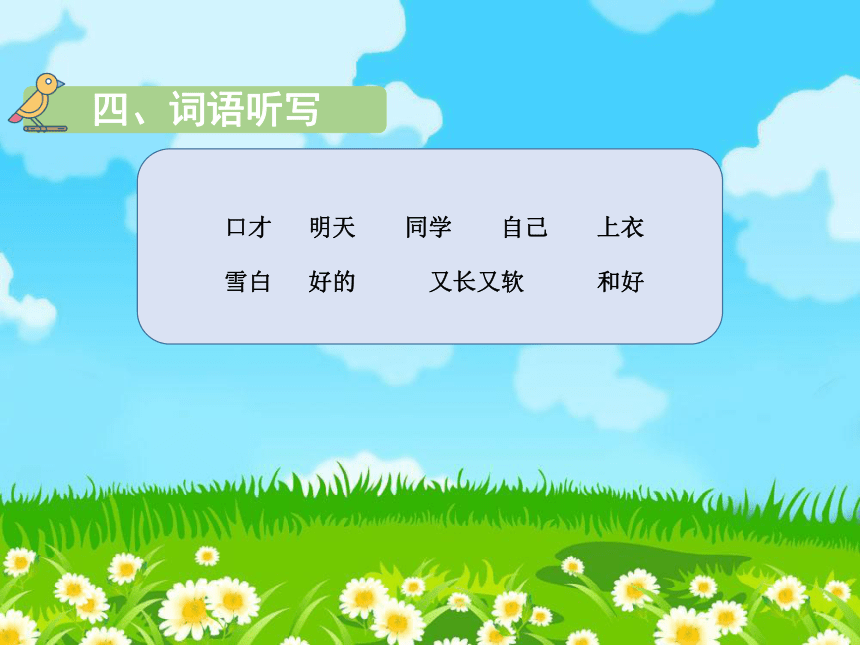 四、词语听写

口才　明天　同学　自己　上衣
雪白　好的　又长又软　和好